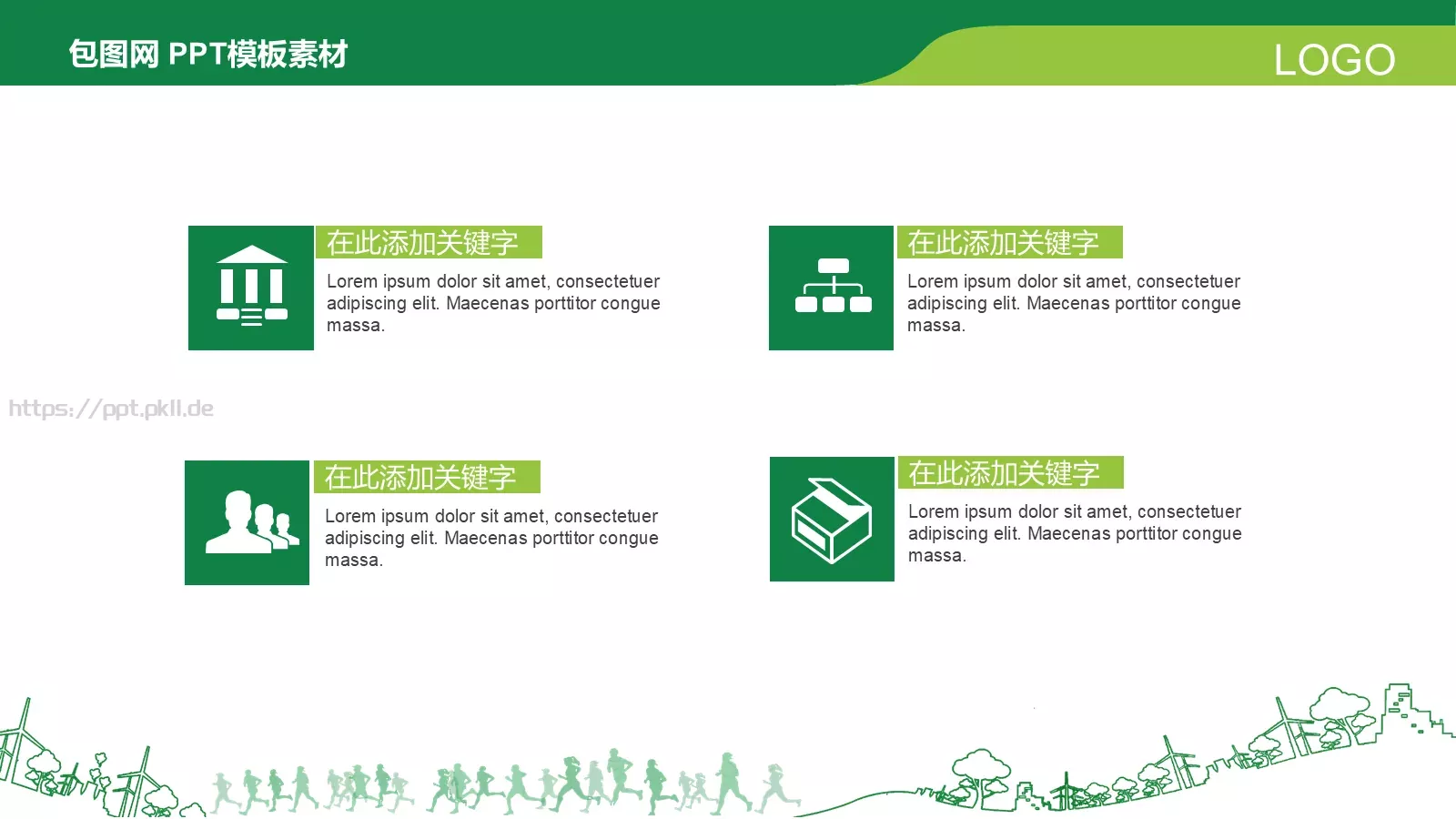 包图网 PPT模板素材

LOGO

在此添加关键字

Lorem ipsum dolor sit amet, consectetuer adipiscing elit. Maecenas porttitor congue massa.

在此添加关键字

Lorem ipsum dolor sit amet, consectetuer adipiscing elit. Maecenas porttitor congue massa.

https://ppt.pkll.de

在此添加关键字

Lorem ipsum dolor sit amet, consectetuer adipiscing elit. Maecenas porttitor congue massa.

在此添加关键字

Lorem ipsum dolor sit amet, consectetuer adipiscing elit. Maecenas porttitor congue massa.